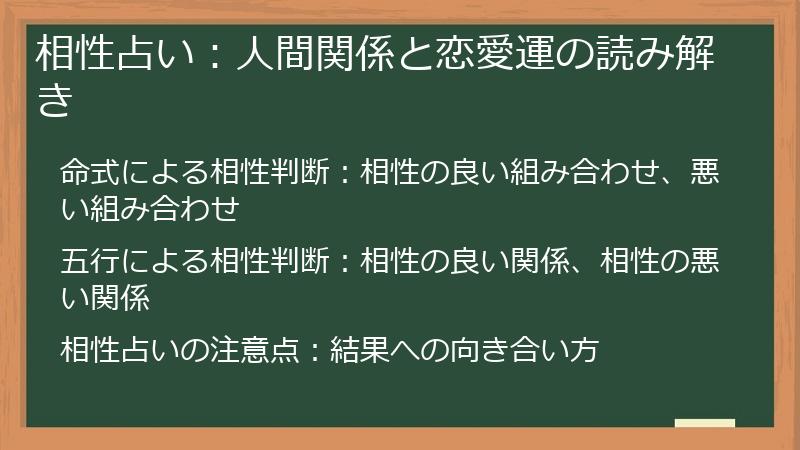 相性占い：人間関係と恋愛運の読み解き

命式による相性判断：相性の良い組み合わせ、悪い組み合わせ

五行による相性判断：相性の良い関係、相性の悪い関係

相性占いの注意点：結果への向き合い方